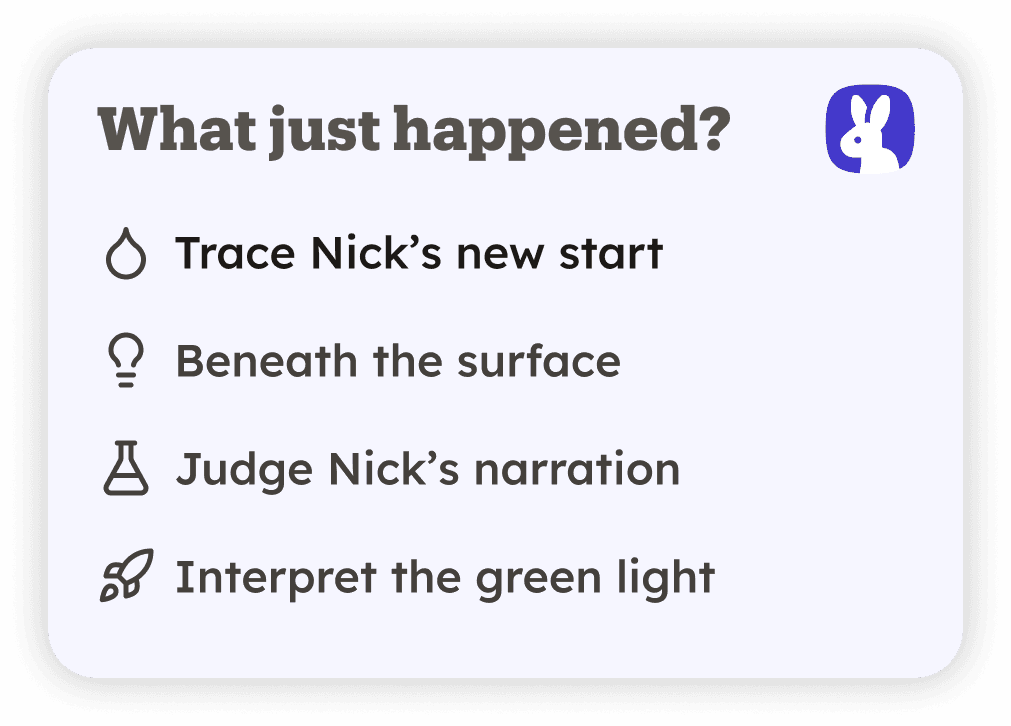 What just happened?

Trace Nick’s new start

Beneath the surface

Judge Nick’s narration

Interpret the green light